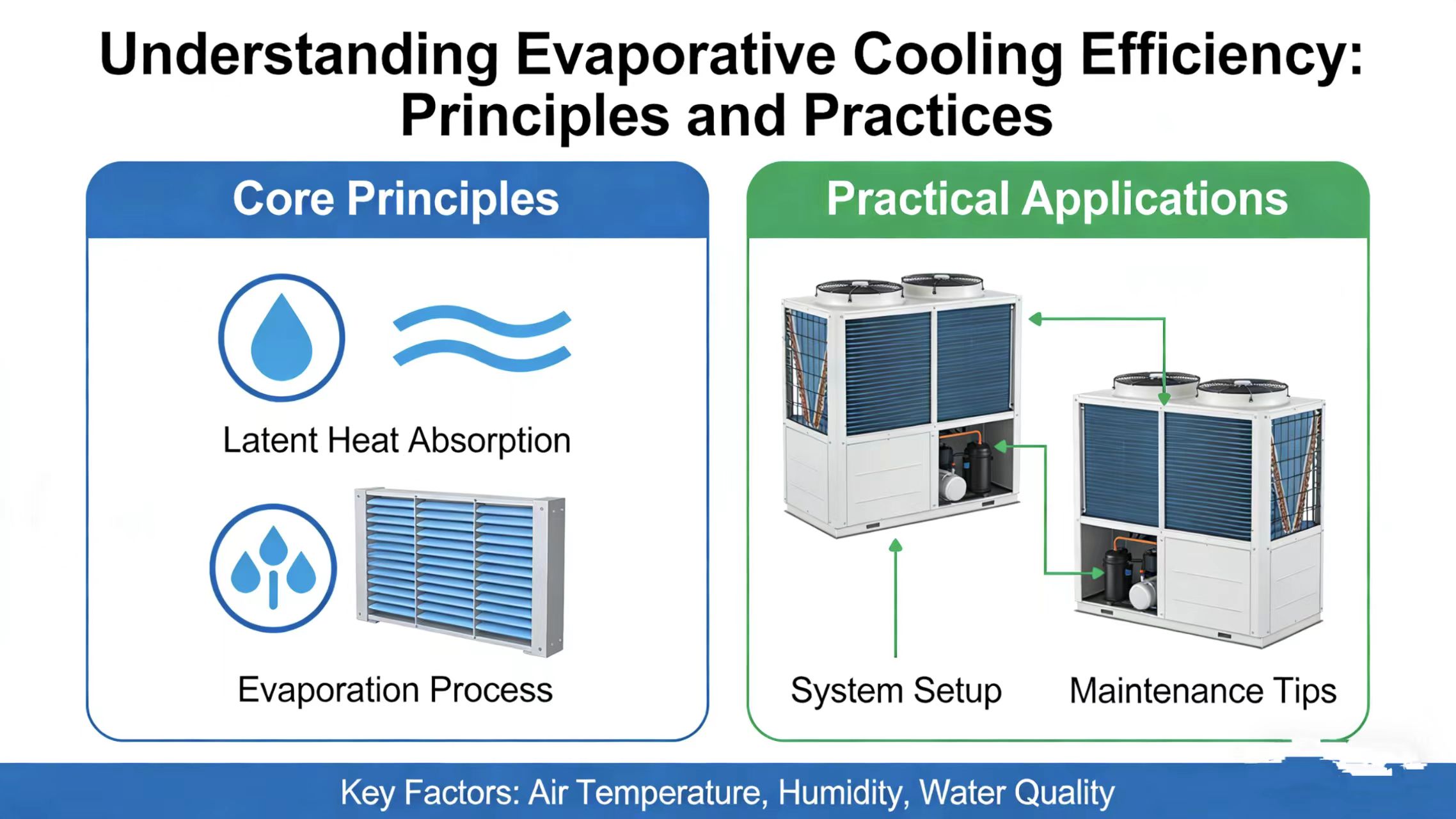 Understanding Evaporative Cooling Efficiency: Principles and Practices

Core Principles

Latent Heat Absorption

Evaporation Process

Practical Applications

System Setup

Maintenance Tips

Key Factors: Air Temperature, Humidity, Water Quality